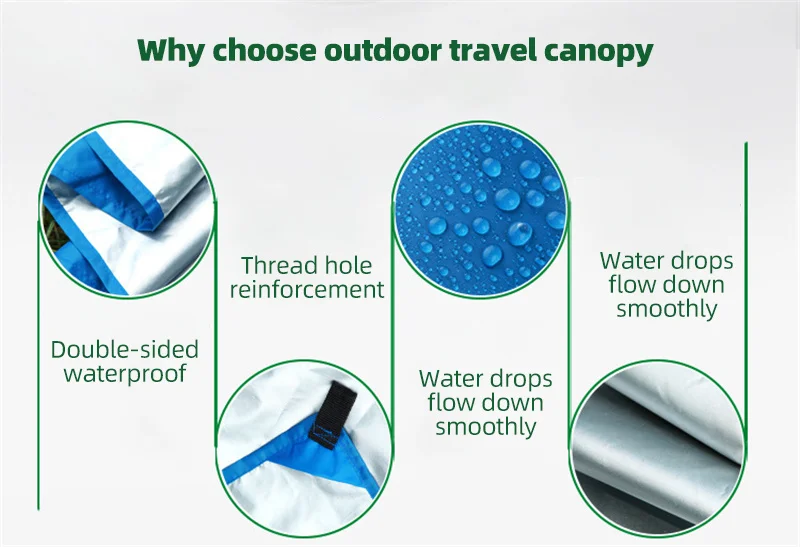 Why choose outdoor travel canopy

Double-sided waterproof

Thread hole reinforcement

Water drops flow down smoothly

Water drops flow down smoothly